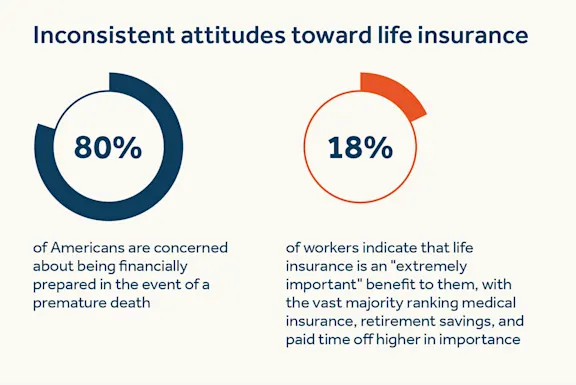 Inconsistent attitudes toward life insurance

80%

of Americans are concerned about being financially prepared in the event of a premature death

18%

of workers indicate that life insurance is an "extremely important" benefit to them, with the vast majority ranking medical insurance, retirement savings, and paid time off higher in importance